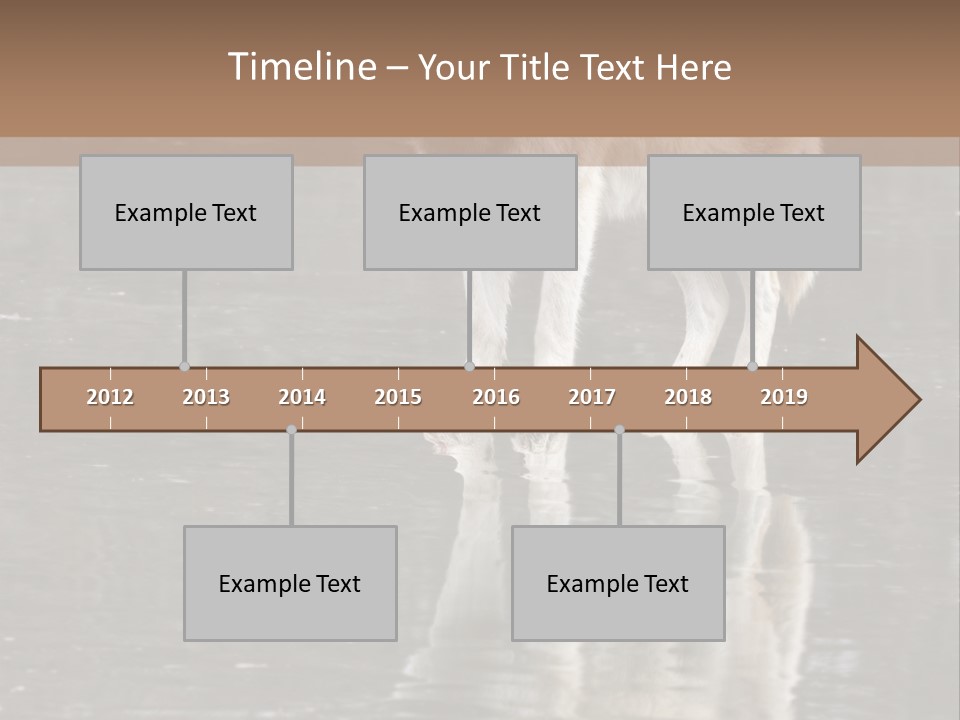 Timeline – Your Title Text Here

Example Text

Example Text

Example Text

2012 2013 2014 2015 2016 2017 2018 2019

Example Text

Example Text